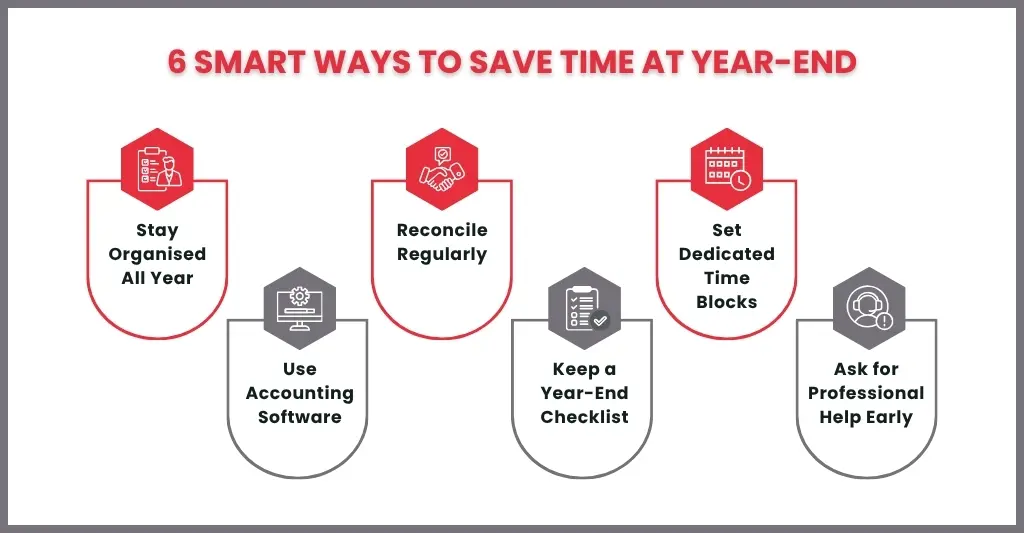 6 SMART WAYS TO SAVE TIME AT YEAR-END

Stay Organised All Year

Use Accounting Software

Reconcile Regularly

Keep a Year-End Checklist

Set Dedicated Time Blocks

Ask for Professional Help Early